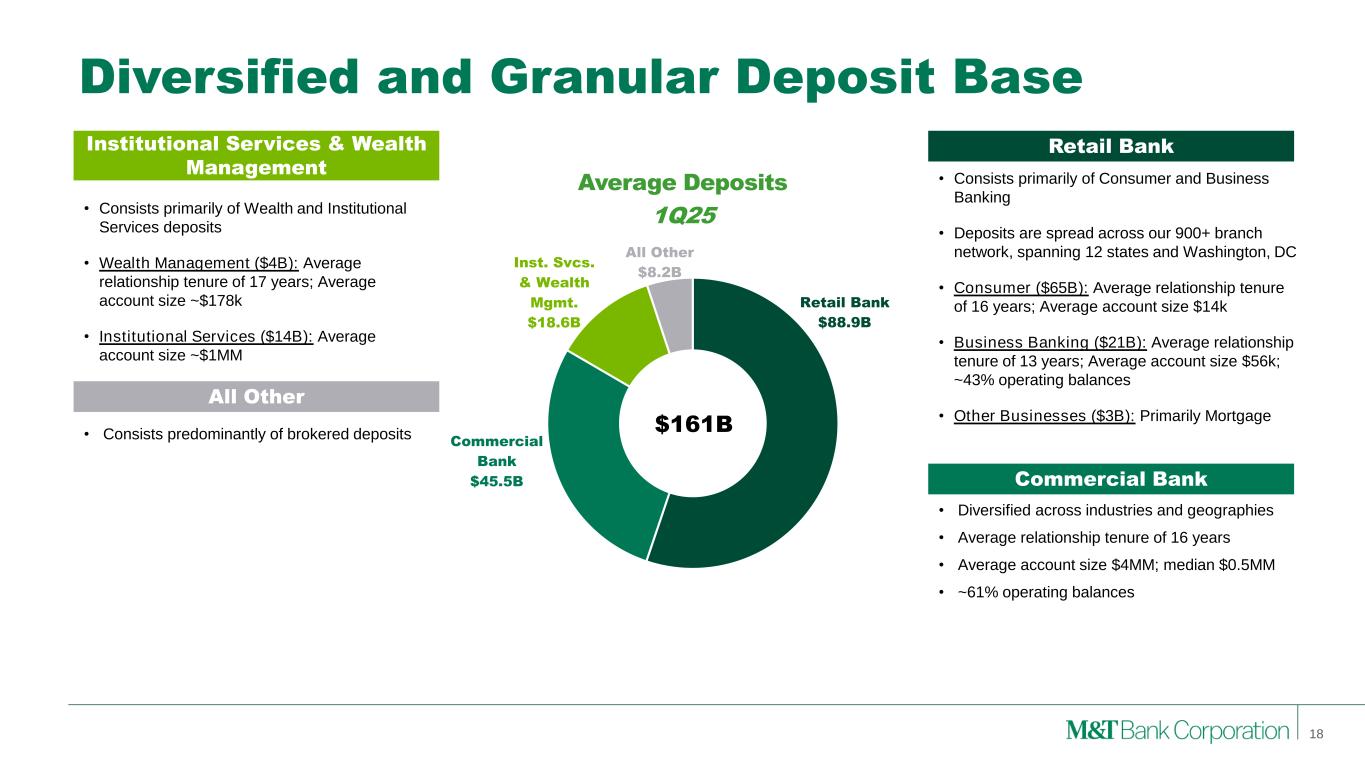 Diversified and Granular Deposit Base

Institutional Services & Wealth Management

• Consists primarily of Wealth and Institutional Services deposits

• Wealth Management ($4B): Average relationship tenure of 17 years; Average account size ~$178k

• Institutional Services ($14B): Average account size ~$1MM

All Other

• Consists predominantly of brokered deposits

Average Deposits
1Q25

All Other
$8.2B

Inst. Svcs. & Wealth Mgmt.
$18.6B

Retail Bank
$88.9B

Commercial Bank
$45.5B

$161B

Retail Bank

• Consists primarily of Consumer and Business Banking

• Deposits are spread across our 900+ branch network, spanning 12 states and Washington, DC

• Consumer ($65B): Average relationship tenure of 16 years; Average account size $14k

• Business Banking ($21B): Average relationship tenure of 13 years; Average account size $56k; ~43% operating balances

• Other Businesses ($3B): Primarily Mortgage

Commercial Bank

• Diversified across industries and geographies

• Average relationship tenure of 16 years

• Average account size $4MM; median $0.5MM

• ~61% operating balances

M&T Bank Corporation

18